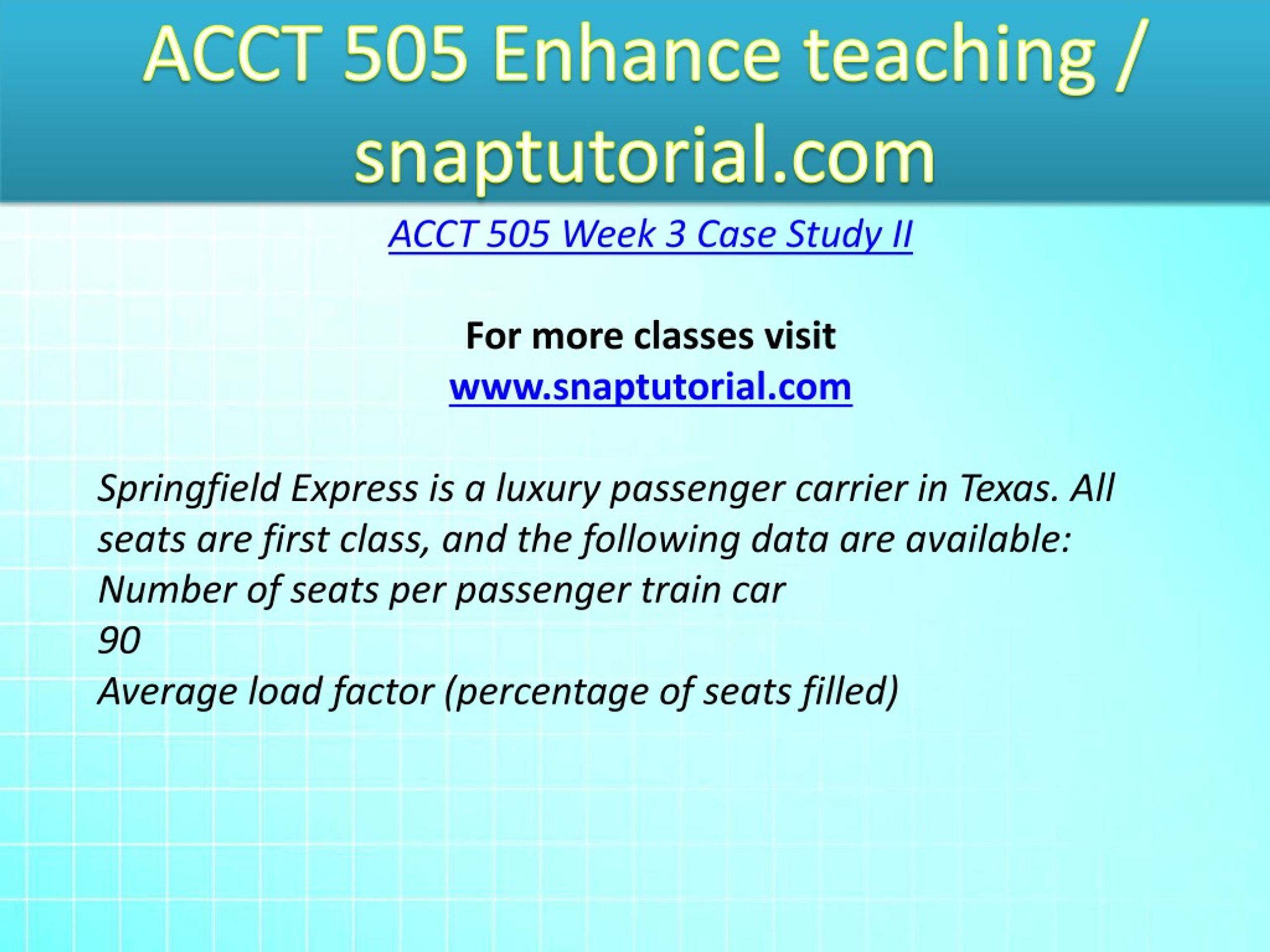 ACCT 505 Enhance teaching / snaptutorial.com

ACCT 505 Week 3 Case Study II

For more classes visit
www.snaptutorial.com

Springfield Express is a luxury passenger carrier in Texas. All seats are first class, and the following data are available:
Number of seats per passenger train car
90
Average load factor (percentage of seats filled)